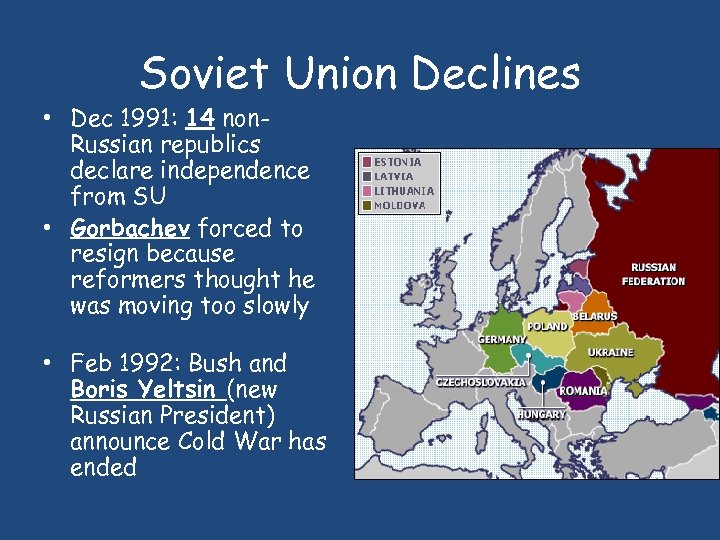 Soviet Union Declines

• Dec 1991: 14 non-Russian republics declare independence from SU

• Gorbachev forced to resign because reformers thought he was moving too slowly

• Feb 1992: Bush and Boris Yeltsin (new Russian President) announce Cold War has ended

ESTONIA
LATVIA
LITHUANIA
MOLDOVA

RUSSIAN FEDERATION
BELARUS
POLAND
GERMANY
UKRAINE
CZECHOSLOVAKIA
ROMANIA
HUNGARY